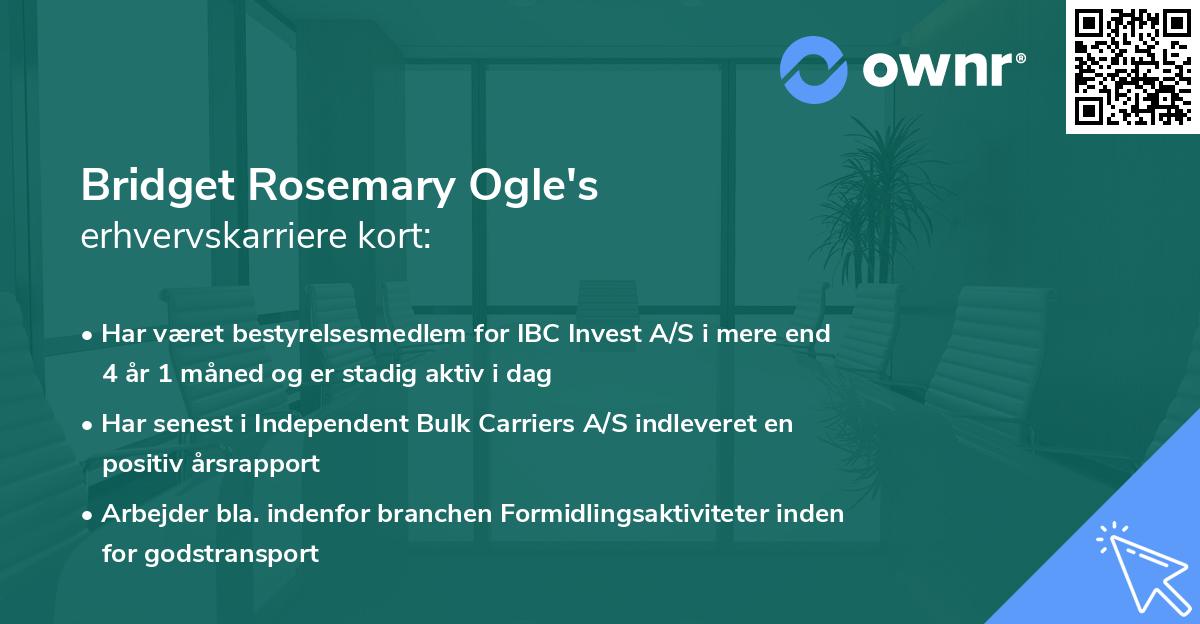 ownr®

Bridget Rosemary Ogle's
erhvervskarriere kort:

• Har været bestyrelsesmedlem for IBC Invest A/S i mere end 4 år 1 måned og er stadig aktiv i dag

• Har senest i Independent Bulk Carriers A/S indleveret en positiv årsrapport

• Arbejder bla. indenfor branchen Formidlingsaktiviteter inden for godstransport